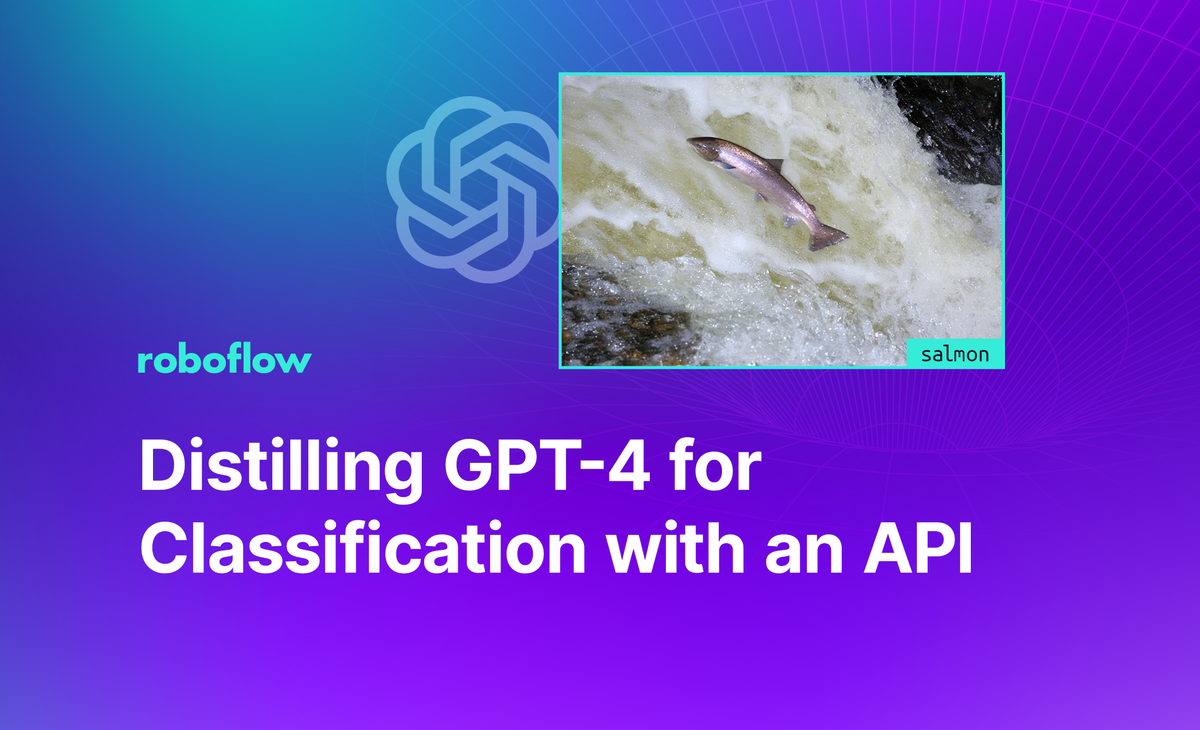 salmon

roboflow

Distilling GPT-4 for Classification with an API